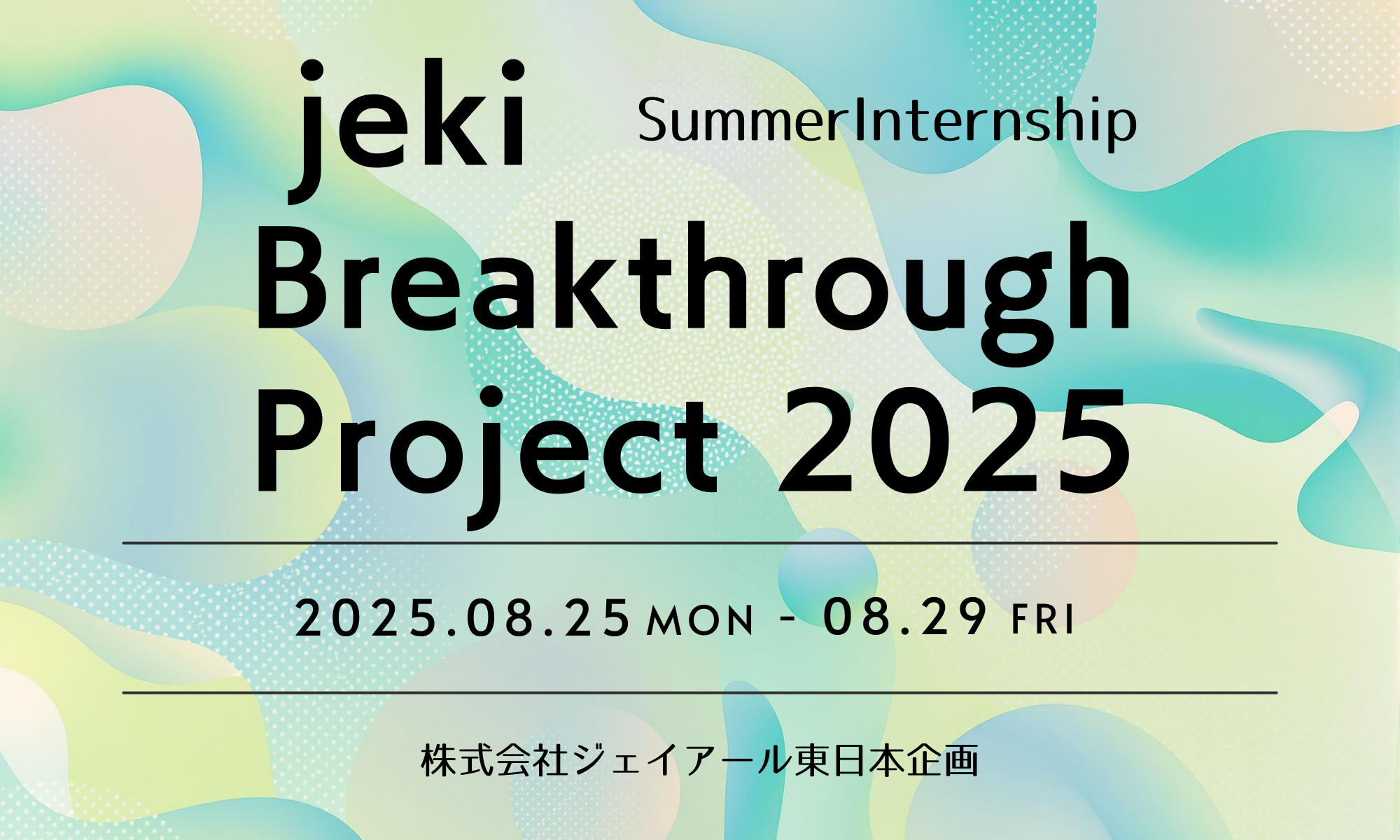 jeki SummerInternship

Breakthrough Project 2025

2025.08.25 MON - 08.29 FRI

株式会社ジェイアール東日本企画